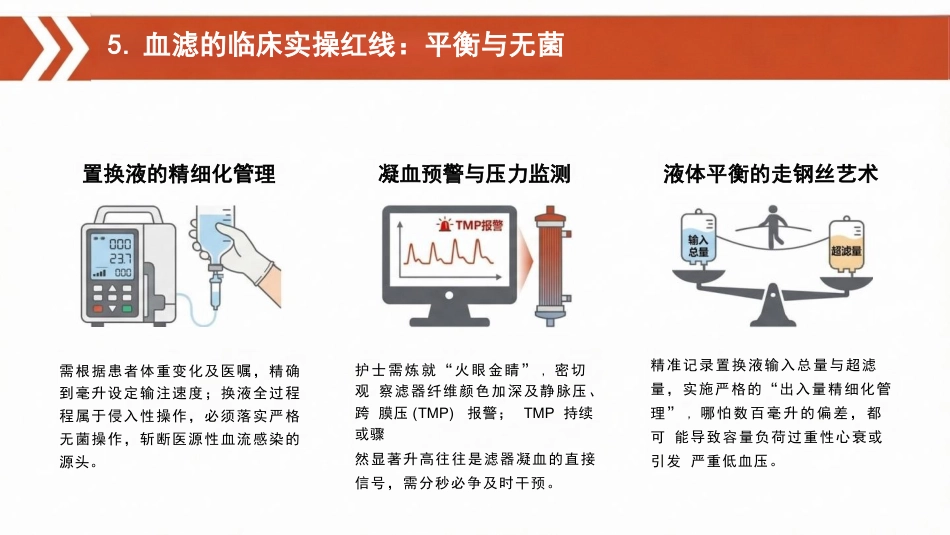 5. 血滤的临床实操红线：平衡与无菌

置换液的精细化管理

23.7

需根据患者体重变化及医嘱，精确到毫升设定输注速度；换液全过程程属于侵入性操作，必须落实严格无菌操作，斩断医源性血流感染的源头。

凝血预警与压力监测

TMP报警

护士需炼就“火眼金睛”，密切观 察滤器纤维颜色加深及静脉压、跨 膜压(TMP) 报警； TMP 持续或骤

然显著升高往往是滤器凝血的直接信号，需分秒必争及时干预。

液体平衡的走钢丝艺术

输入总量

超滤量

精准记录置换液输入总量与超滤量，实施严格的“出入量精细化管理”，哪怕数百毫升的偏差，都可 能导致容量负荷过重性心衰或引发 严重低血压。